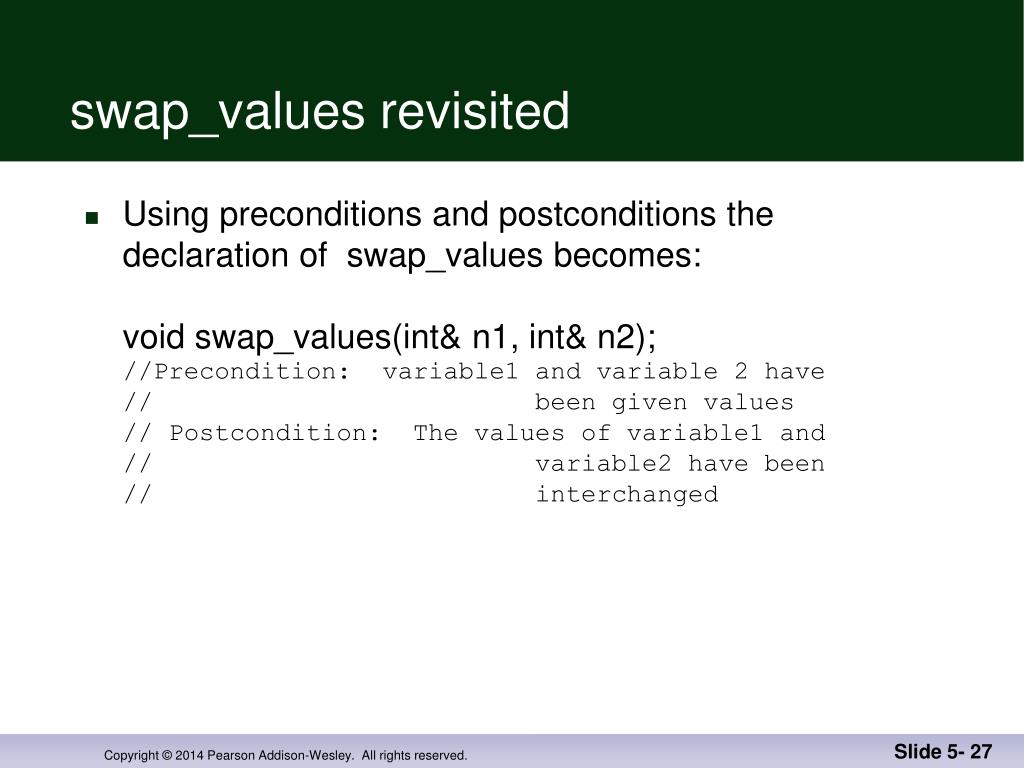 swap_values revisited

Using preconditions and postconditions the declaration of swap_values becomes:

void swap_values(int& n1, int& n2);
//Precondition:  variable1 and variable 2 have
//                           been given values
// Postcondition:  The values of variable1 and
//                           variable2 have been
//                           interchanged

Copyright © 2014 Pearson Addison-Wesley. All rights reserved.

Slide 5- 27